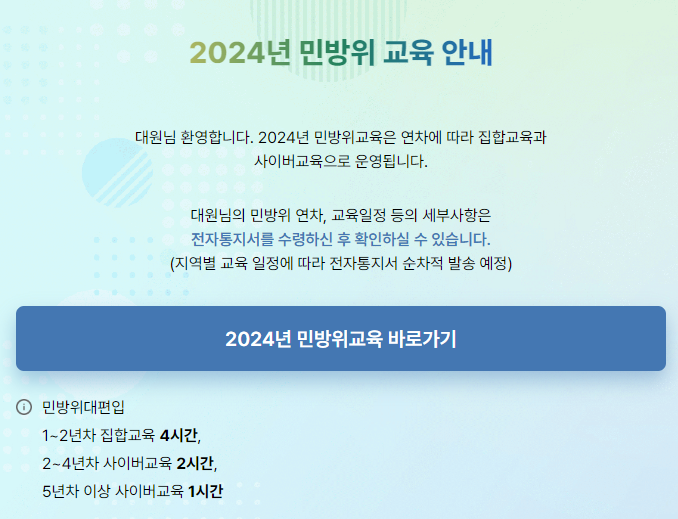 2024년 민방위 교육 안내

대원님 환영합니다. 2024년 민방위교육은 연차에 따라 집합교육과 사이버교육으로 운영됩니다.

대원님의 민방위 연차, 교육일정 등의 세부사항은
전자통지서를 수령하신 후 확인하실 수 있습니다.
(지역별 교육 일정에 따라 전자통지서 순차적 발송 예정)

2024년 민방위교육 바로가기

민방위대편입
1~2년차 집합교육 4시간,
2~4년차 사이버교육 2시간,
5년차 이상 사이버교육 1시간